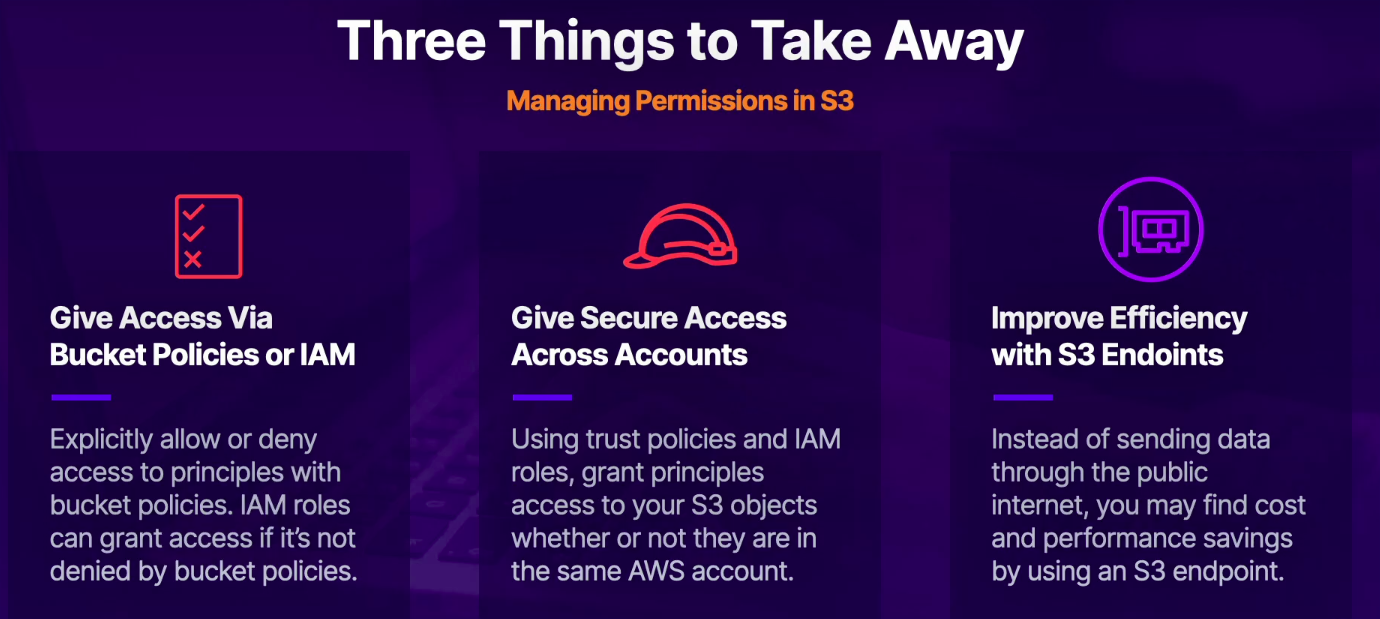 Three Things to Take Away

Managing Permissions in S3

Give Access Via Bucket Policies or IAM

Explicitly allow or deny access to principles with bucket policies. IAM roles can grant access if it's not denied by bucket policies.

Give Secure Access Across Accounts

Using trust policies and IAM roles, grant principles access to your S3 objects whether or not they are in the same AWS account.

Improve Efficiency with S3 Endoints

Instead of sending data through the public internet, you may find cost and performance savings by using an S3 endpoint.